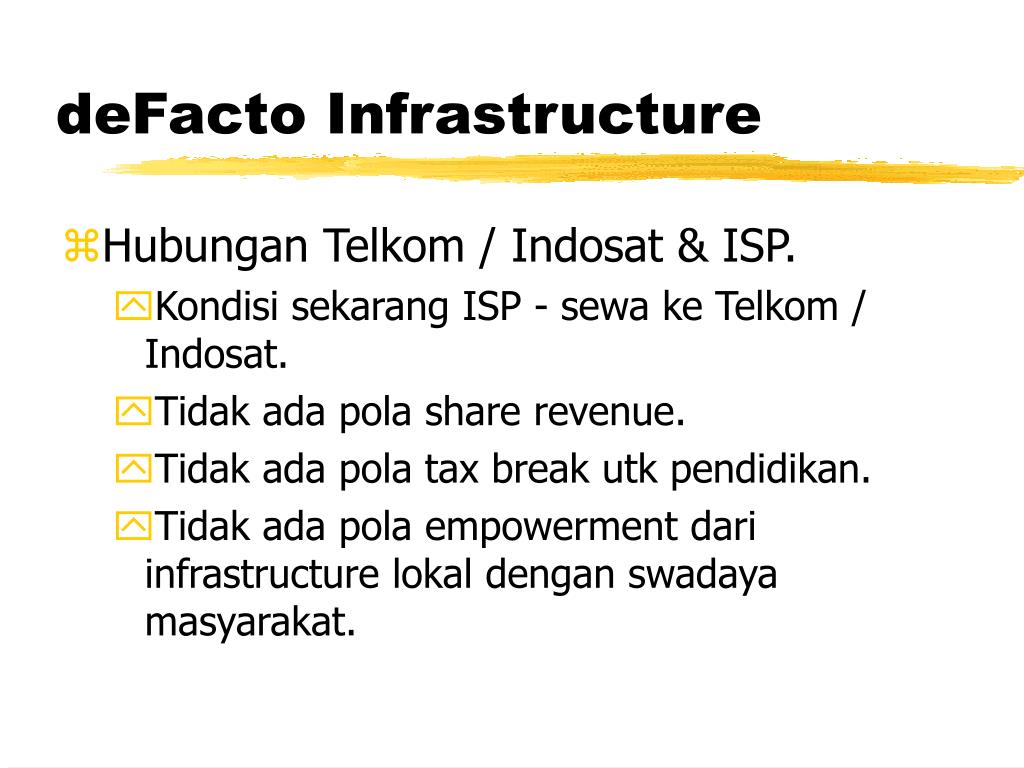 deFacto Infrastructure

Hubungan Telkom / Indosat & ISP.

Kondisi sekarang ISP - sewa ke Telkom / Indosat.

Tidak ada pola share revenue.

Tidak ada pola tax break utk pendidikan.

Tidak ada pola empowerment dari infrastructure lokal dengan swadaya masyarakat.